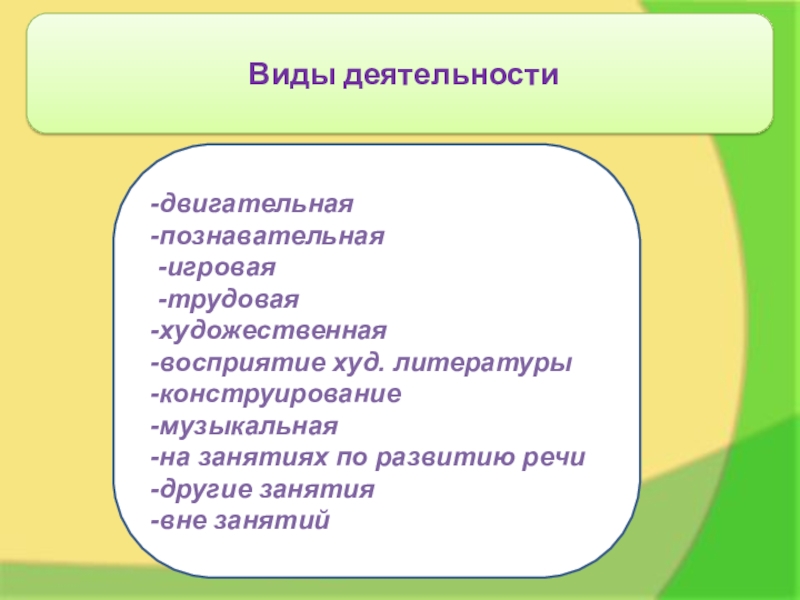 Виды деятельности

-двигательная
-познавательная
-игровая
-трудовая
-художественная
-восприятие худ. литературы
-конструирование
-музыкальная
-на занятиях по развитию речи
-другие занятия
-вне занятий